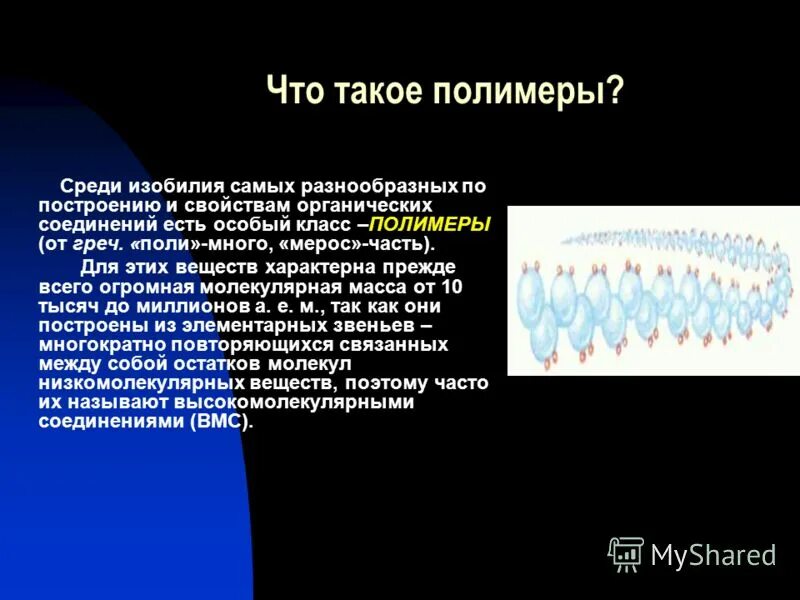 Что такое полимеры?

Среди изобилия самых разнообразных по построению и свойствам органических соединений есть особый класс –ПОЛИМЕРЫ (от греч. «поли»-много, «мерос»-часть).

Для этих веществ характерна прежде всего огромная молекулярная масса от 10 тысяч до миллионов а. е. м., так как они построены из элементарных звеньев – многократно повторяющихся связанных между собой остатков молекул низкомолекулярных веществ, поэтому часто их называют высокомолекулярными соединениями (ВМС).

MyShared